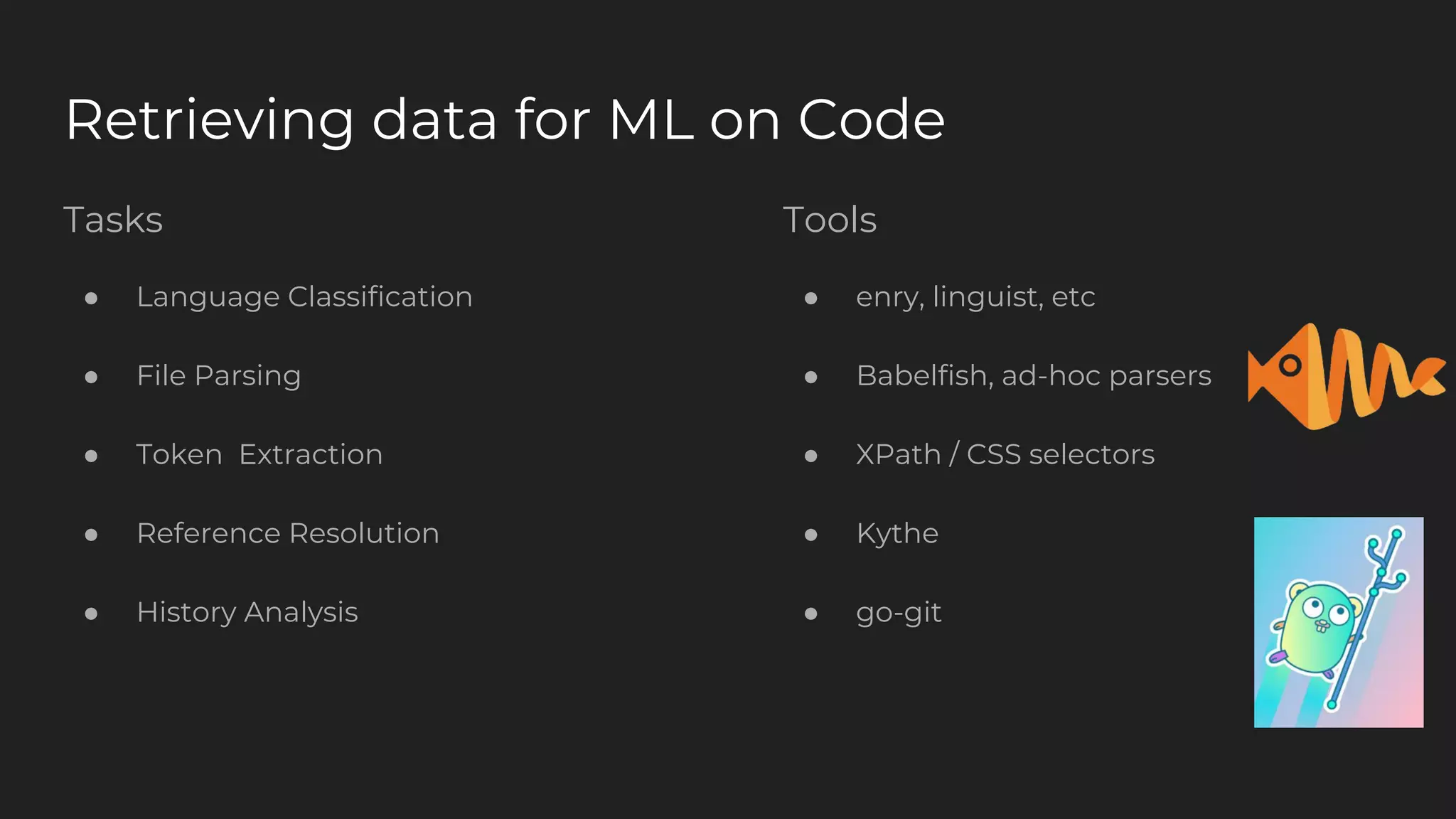 Retrieving data for ML on Code

Tasks

- Language Classification
- File Parsing
- Token Extraction
- Reference Resolution
- History Analysis

Tools

- enry, linguist, etc
- Babelfish, ad-hoc parsers
- XPath / CSS selectors
- Kythe
- go-git